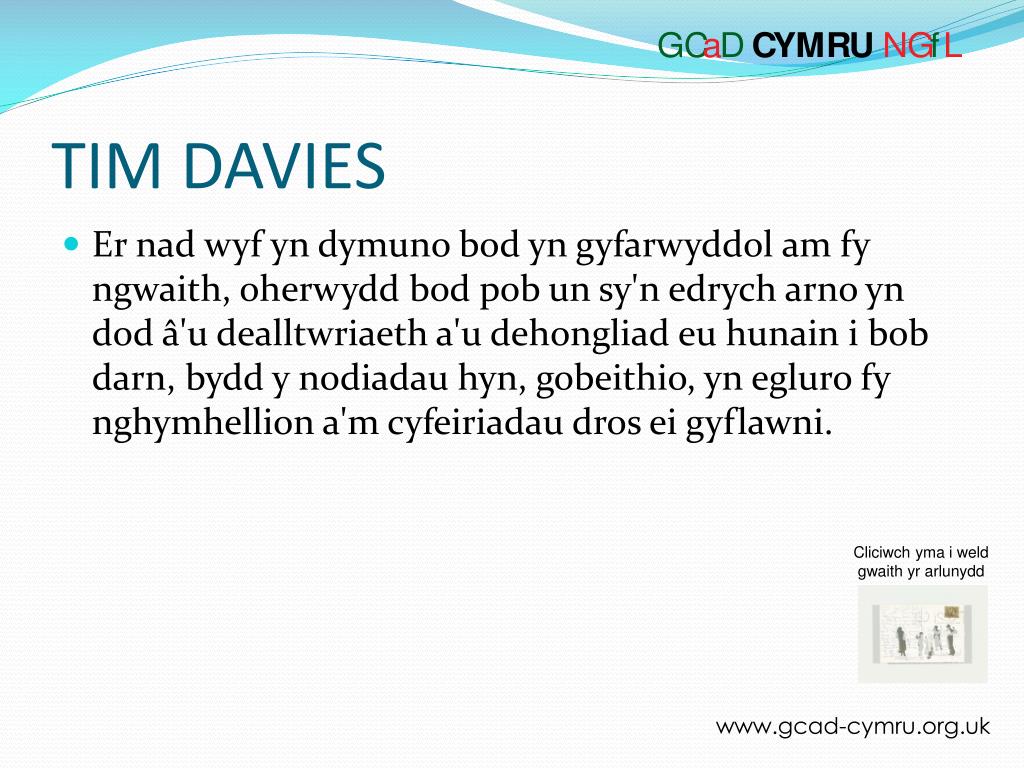 GCaD CYMRU NGfL

TIM DAVIES

Er nad wyf yn dymuno bod yn gyfarwyddol am fy ngwaith, oherwydd bod pob un sy'n edrych arno yn dod â'u dealltwriaeth a'u dehongliad eu hunain i bob darn, bydd y nodiadau hyn, gobeithio, yn egluro fy nghymhellion a'm cyfeiriadau dros ei gyflawni.

Cliciwch yma i weld gwaith yr arlunydd

www.gcad-cymru.org.uk